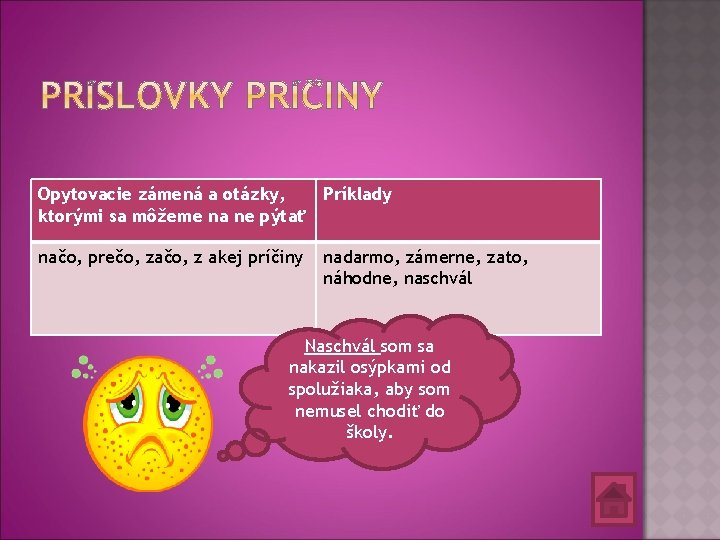 PRÍSLOVKY PRÍČINY

| Opytovacie zámená a otázky, ktorými sa môžeme na ne pýtať | Príklady |
|---|---|
| načo, prečo, začo, z akej príčiny | nadarmo, zámerne, zato, náhodne, naschvál |

Naschvál som sa nakazil osýpkami od spolužiaka, aby som nemusel chodiť do školy.